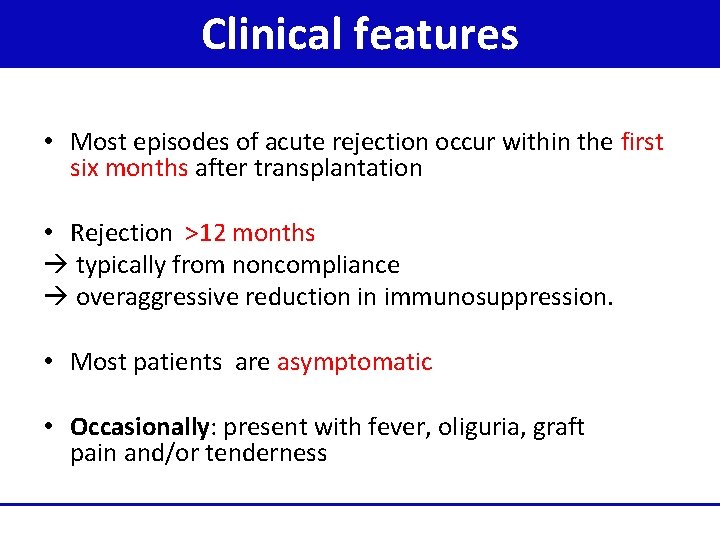 Clinical features

• Most episodes of acute rejection occur within the first six months after transplantation

• Rejection >12 months
→ typically from noncompliance
→ overaggressive reduction in immunosuppression.

• Most patients are asymptomatic

• Occasionally: present with fever, oliguria, graft pain and/or tenderness